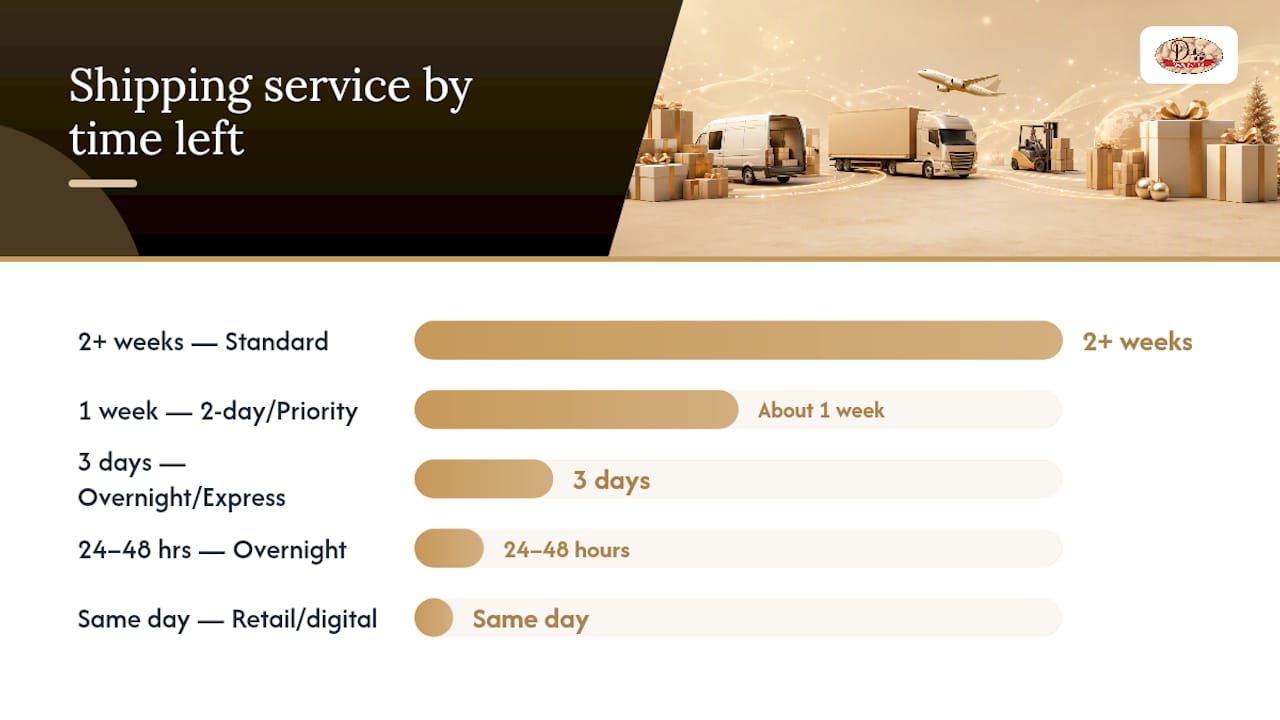 Shipping service by time left

2+ weeks — Standard

2+ weeks

1 week — 2-day/Priority

About 1 week

3 days — Overnight/Express

3 days

24–48 hrs — Overnight

24–48 hours

Same day — Retail/digital

Same day